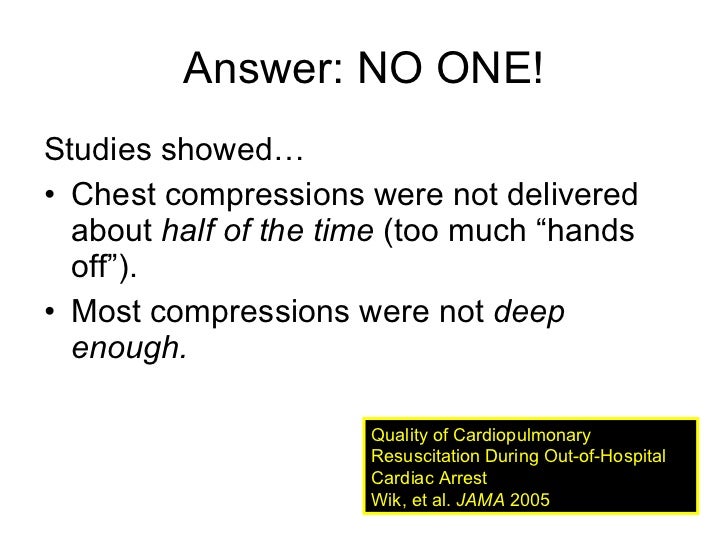 Answer: NO ONE!

Studies showed…

• Chest compressions were not delivered about half of the time (too much “hands off”).

• Most compressions were not deep enough.

Quality of Cardiopulmonary Resuscitation During Out-of-Hospital Cardiac Arrest
Wik, et al. JAMA 2005